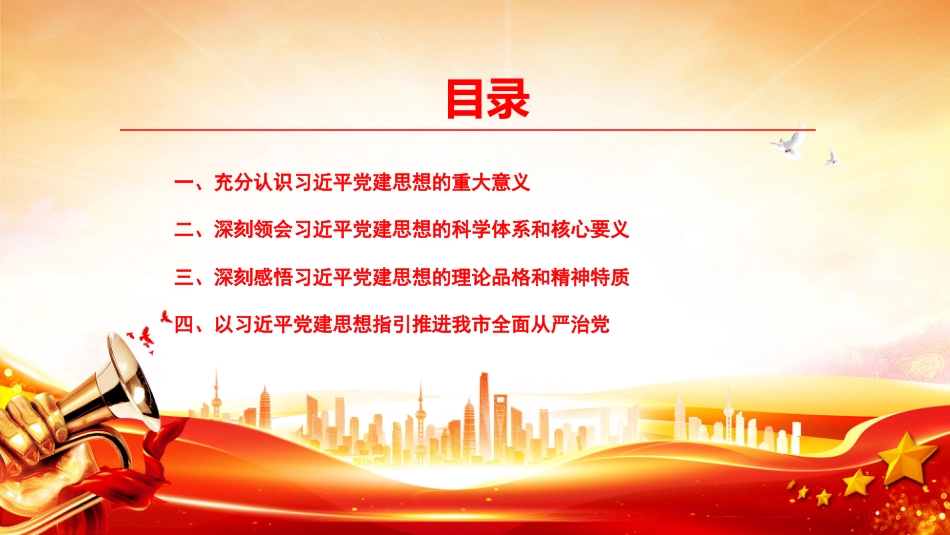 目录

一、充分认识习近平党建思想的重大意义

二、深刻领会习近平党建思想的科学体系和核心要义

三、深刻感悟习近平党建思想的理论品格和精神特质

四、以习近平党建思想指引推进我市全面从严治党